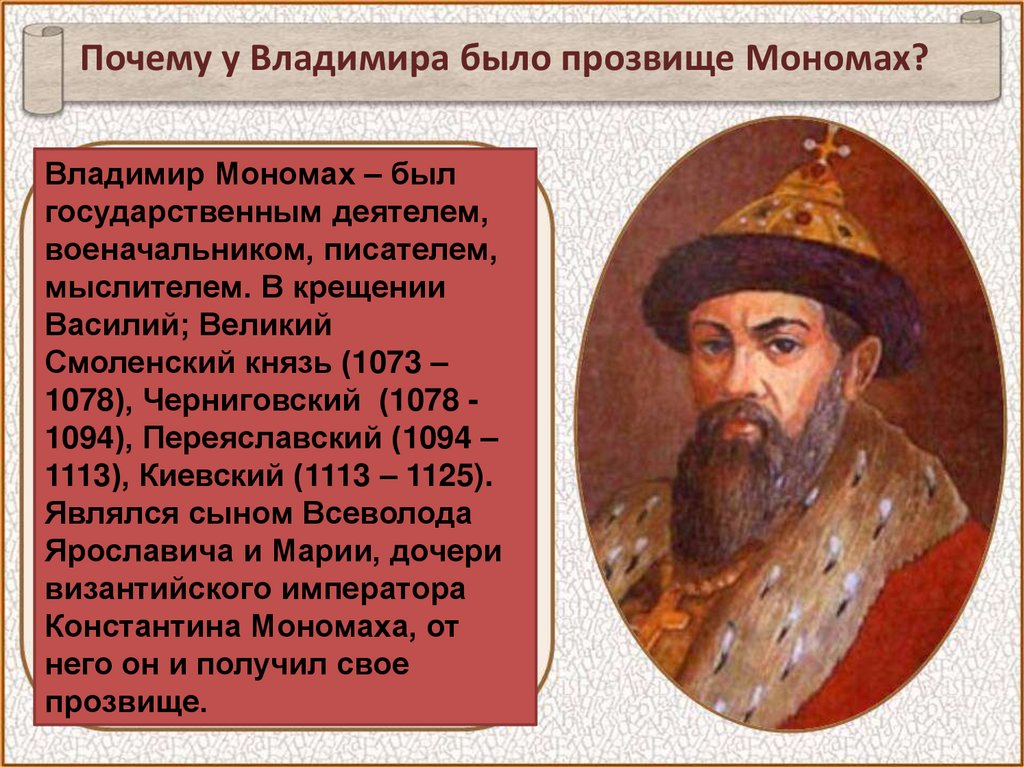 Почему у Владимира было прозвище Мономах?

Владимир Мономах – был государственным деятелем, военачальником, писателем, мыслителем. В крещении Василий; Великий Смоленский князь (1073 – 1078), Черниговский (1078 - 1094), Переяславский (1094 – 1113), Киевский (1113 – 1125). Являлся сыном Всеволода Ярославича и Марии, дочери византийского императора Константина Мономаха, от него он и получил свое прозвище.